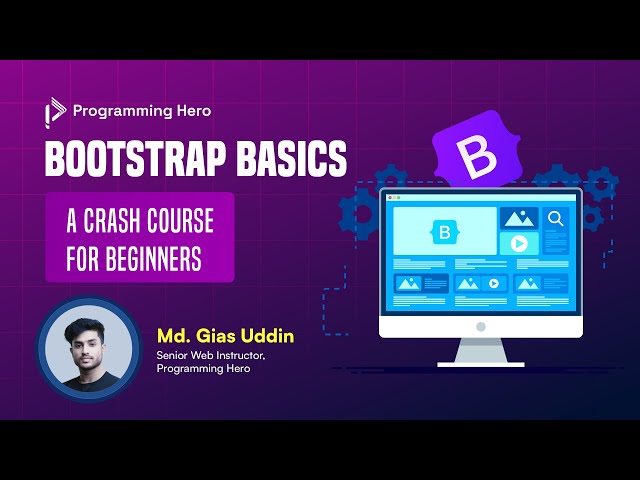 Programming Hero

BOOTSTRAP BASICS

A CRASH COURSE FOR BEGINNERS

B

B

Md. Gias Uddin

Senior Web Instructor, Programming Hero